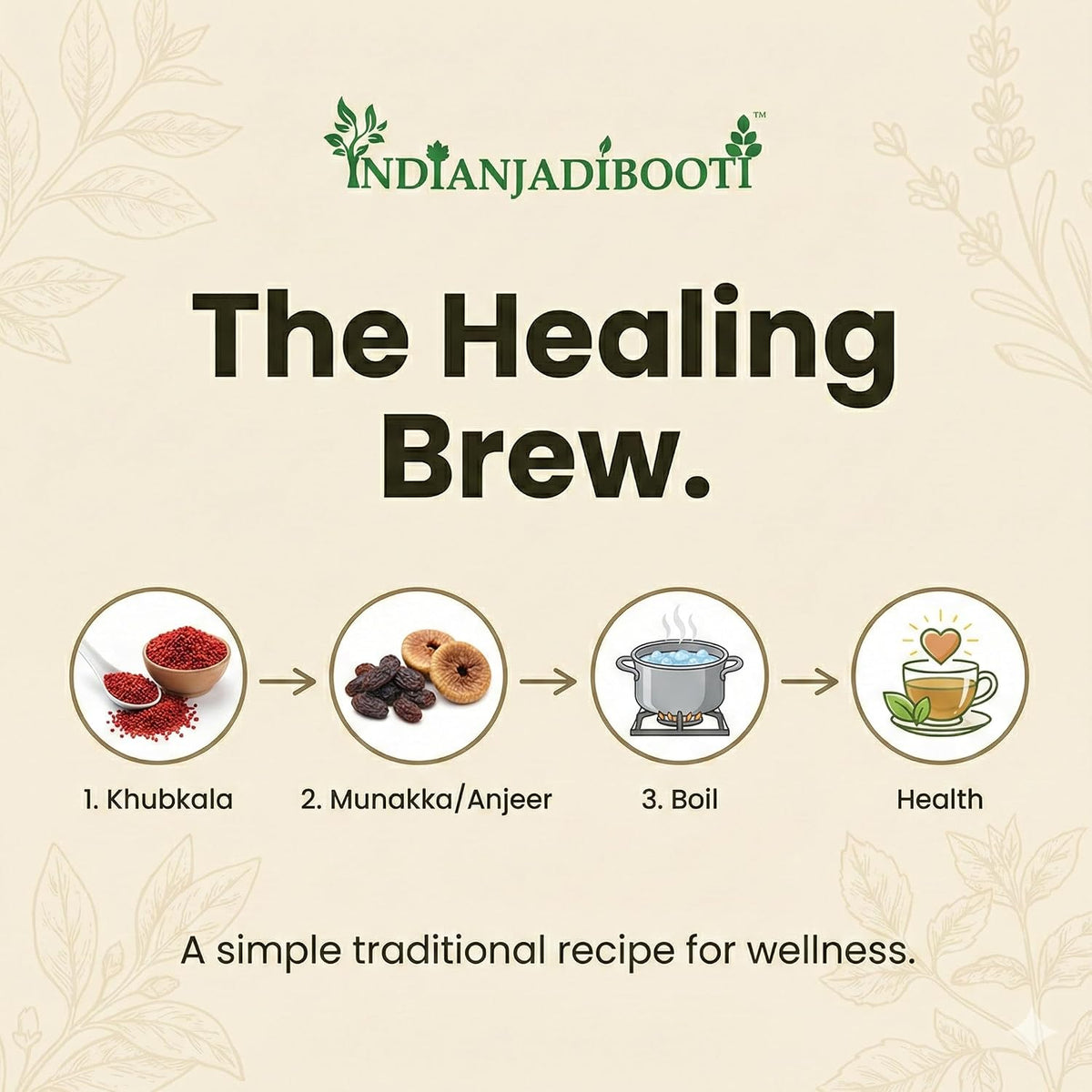 INDIANJADIBOOTI™

The Healing Brew.

1. Khubkala → 2. Munakka/Anjeer → 3. Boil → Health

A simple traditional recipe for wellness.